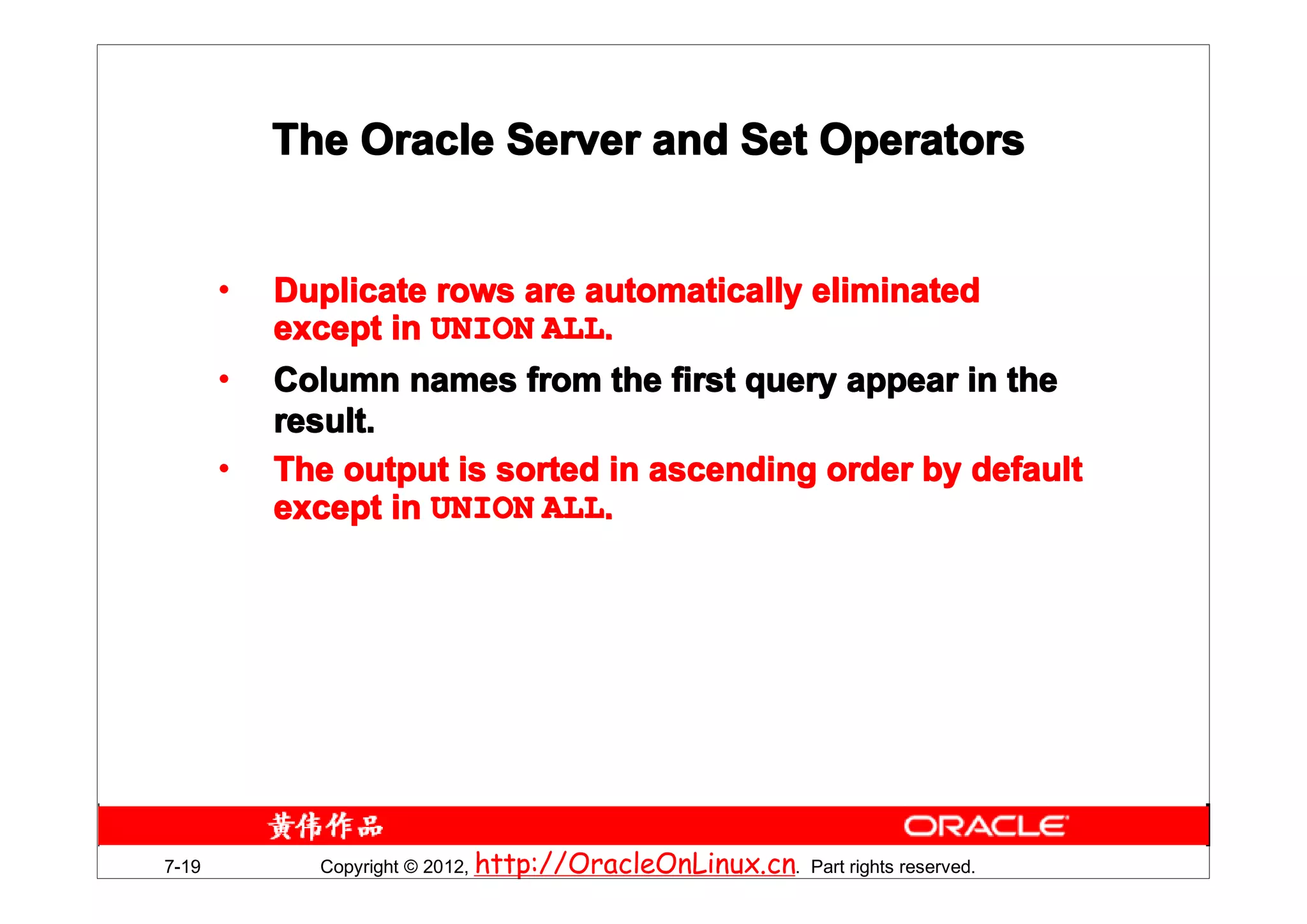 The Oracle Server and Set Operators

• Duplicate rows are automatically eliminated except in UNION ALL.
• Column names from the first query appear in the result.
• The output is sorted in ascending order by default except in UNION ALL.

黄伟作品

ORACLE

7-19 Copyright © 2012, http://OracleOnLinux.cn. Part rights reserved.